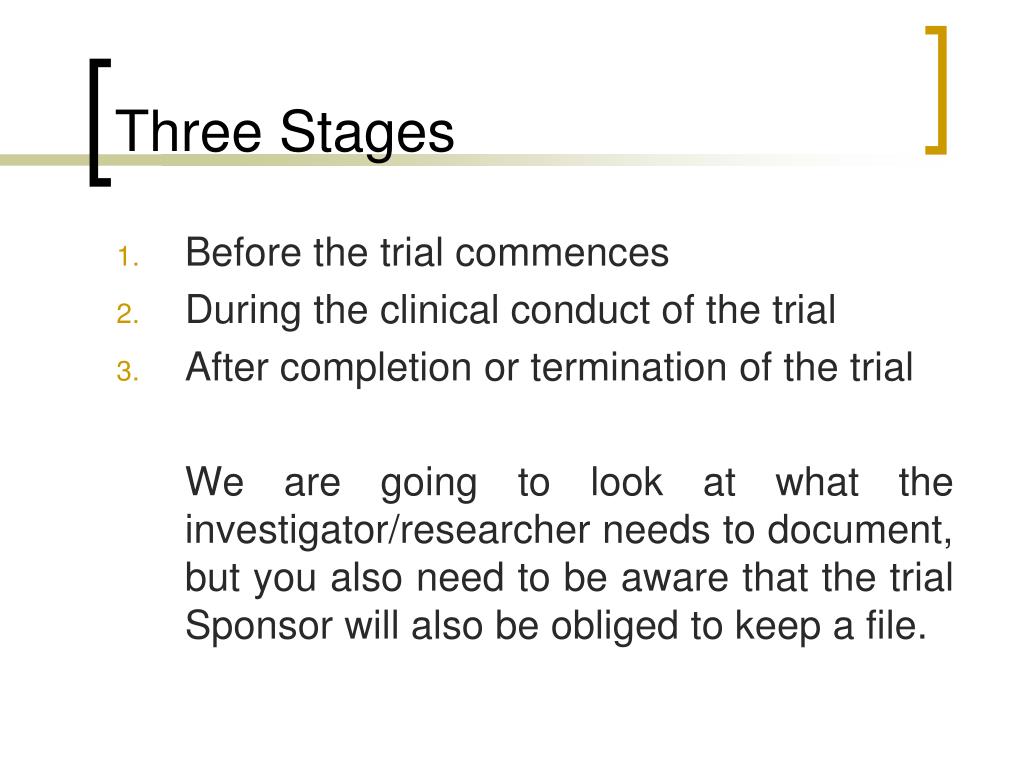 Three Stages

1. Before the trial commences
2. During the clinical conduct of the trial
3. After completion or termination of the trial

We are going to look at what the investigator/researcher needs to document, but you also need to be aware that the trial Sponsor will also be obliged to keep a file.